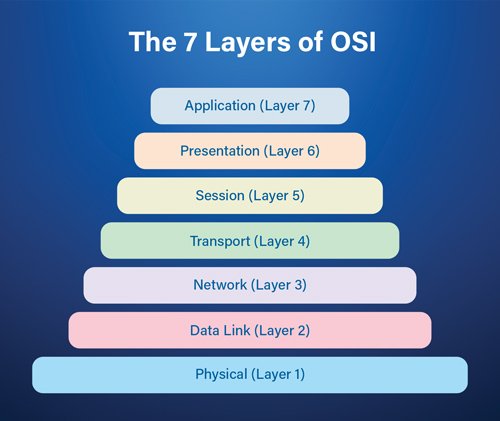 The 7 Layers of OSI

Application (Layer 7)

Presentation (Layer 6)

Session (Layer 5)

Transport (Layer 4)

Network (Layer 3)

Data Link (Layer 2)

Physical (Layer 1)